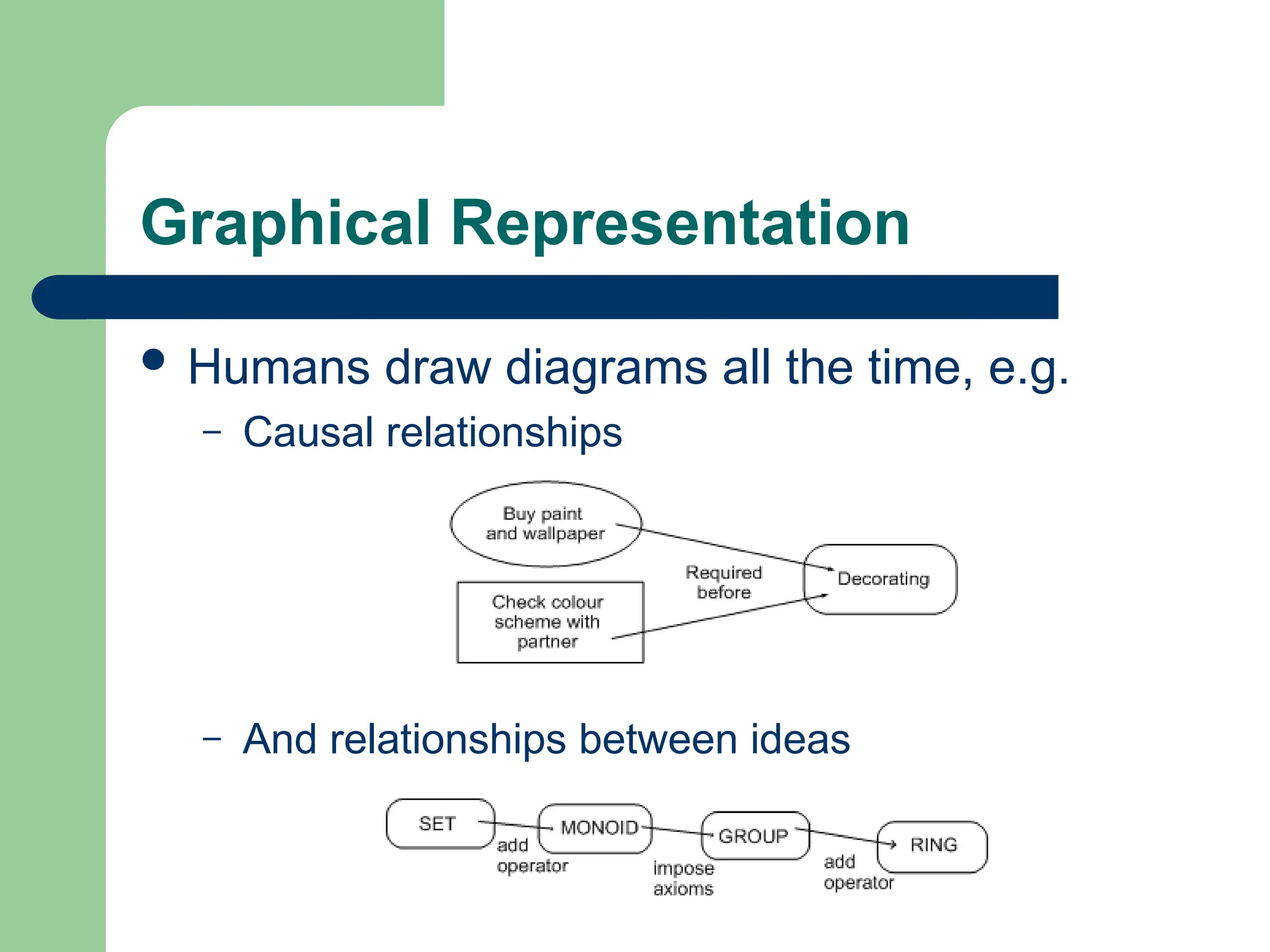 Graphical Representation

• Humans draw diagrams all the time, e.g.
– Causal relationships

Buy paint and wallpaper

Check colour scheme with partner

Required before

Decorating

– And relationships between ideas

SET

add operator

MONOID

impose axioms

GROUP

add operator

RING